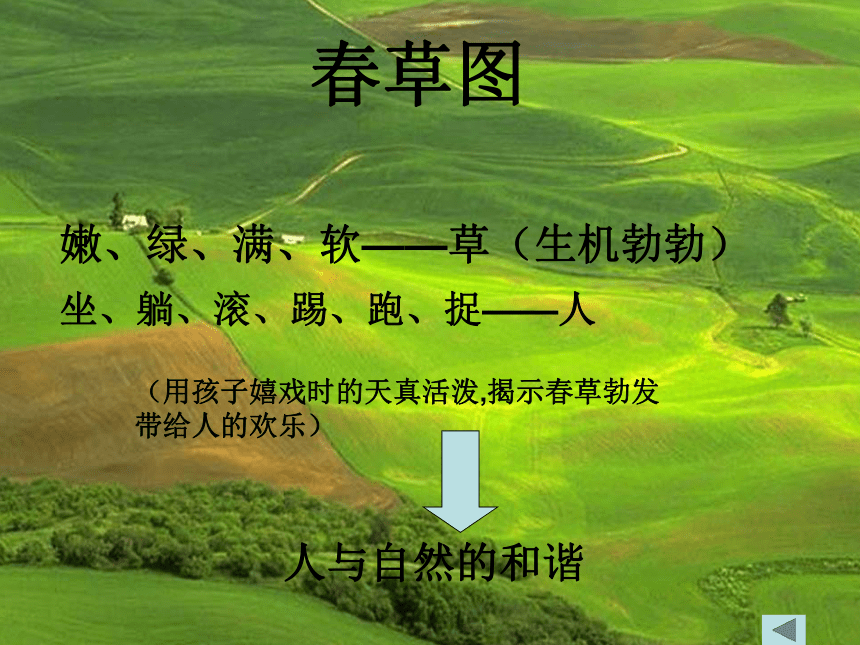 春草图

嫩、绿、满、软——草（生机勃勃）

坐、躺、滚、踢、跑、捉——人

（用孩子嬉戏时的天真活泼,揭示春草勃发带给人的欢乐）

人与自然的和谐